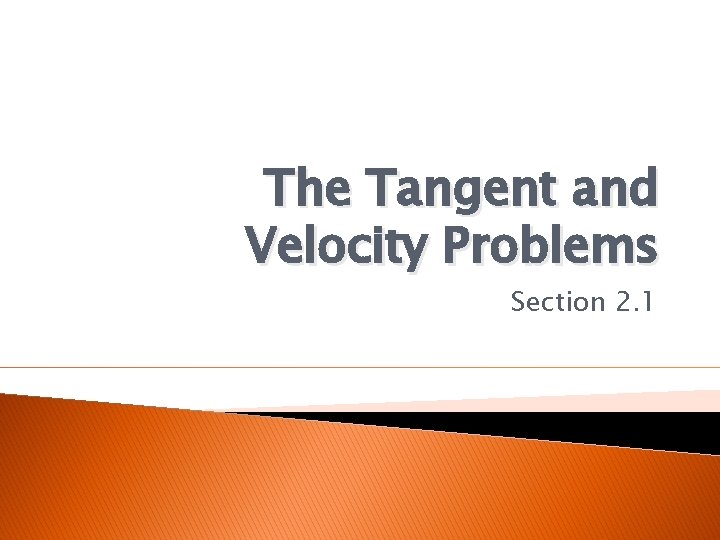 The Tangent and Velocity Problems

Section 2.1